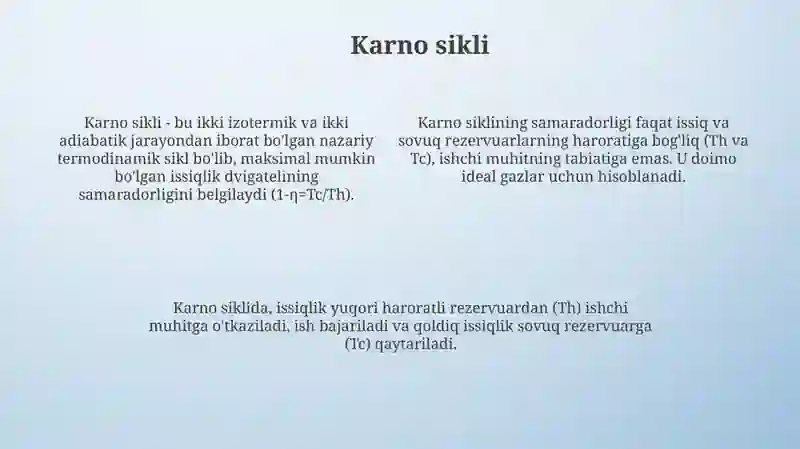 Karno sikli

Karno sikli - bu ikki izotermik va ikki adiabatik jarayondan iborat bo'lgan nazariy termodinamik sikl bo'lib, maksimal mumkin bo'lgan issiqlik dvigatelining samaradorligini belgilaydi (1-η=Tc/Th).

Karno siklining samaradorligi faqat issiq va sovuq rezervuarlarning haroratiga bog'liq (Th va Tc), ishchi muhitning tabiatiga emas. U doimo ideal gazlar uchun hisoblanadi.

Karno siklida, issiqlik yuqori haroratli rezervuardan (Th) ishchi muhitga o'tkaziladi, ish bajariladi va qoldiq issiqlik sovuq rezervuarga (Tc) qaytariladi.